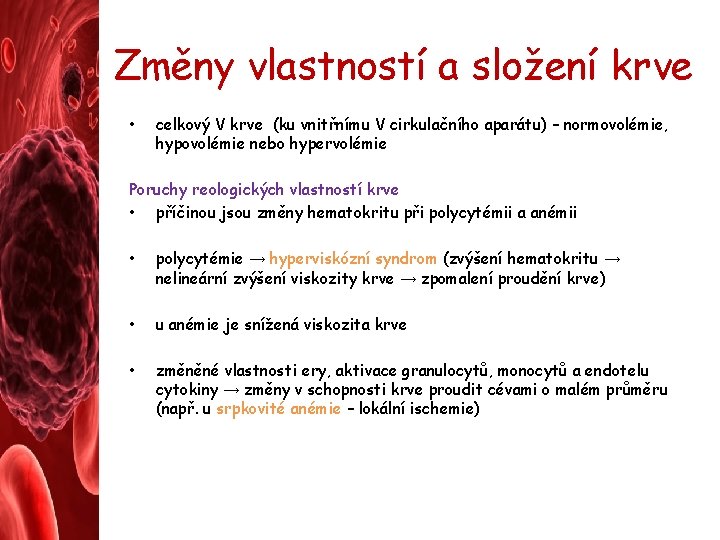 Změny vlastností a složení krve

• celkový V krve (ku vnitřnímu V cirkulačního aparátu) – normovolémie, hypovolémie nebo hypervolémie

Poruchy reologických vlastností krve

• příčinou jsou změny hematokritu při polycytémii a anémii

• polycytémie → hyperviskózní syndrom (zvýšení hematokritu → nelineární zvýšení viskozity krve → zpomalení proudění krve)

• u anémie je snížená viskozita krve

• změněné vlastnosti ery, aktivace granulocytů, monocytů a endotelu cytokiny → změny v schopnosti krve proudit cévami o malém průměru (např. u srpkovité anémie – lokální ischemie)